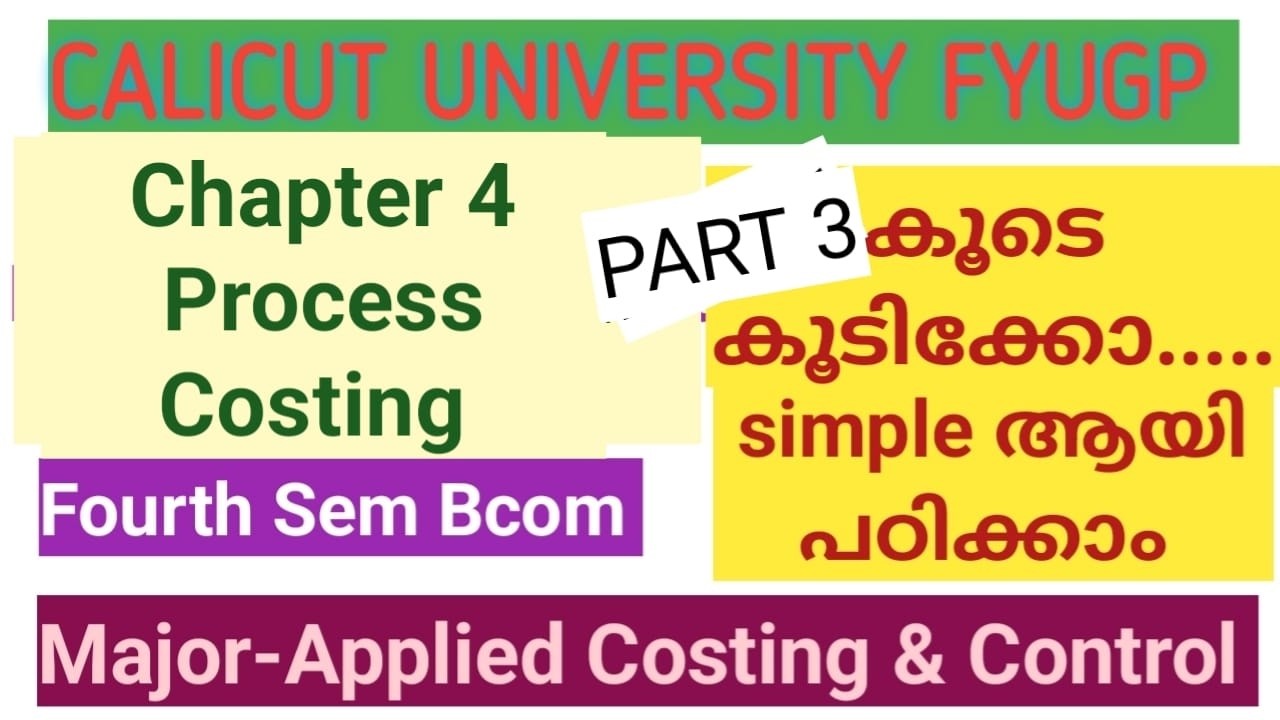 CALICUT UNIVERSITY FYUGP

Chapter 4 Process Costing

PART 3

കൂടെ കൂടിക്കോ..... simple ആയി പഠിക്കാം

Fourth Sem Bcom

Major-Applied Costing & Control